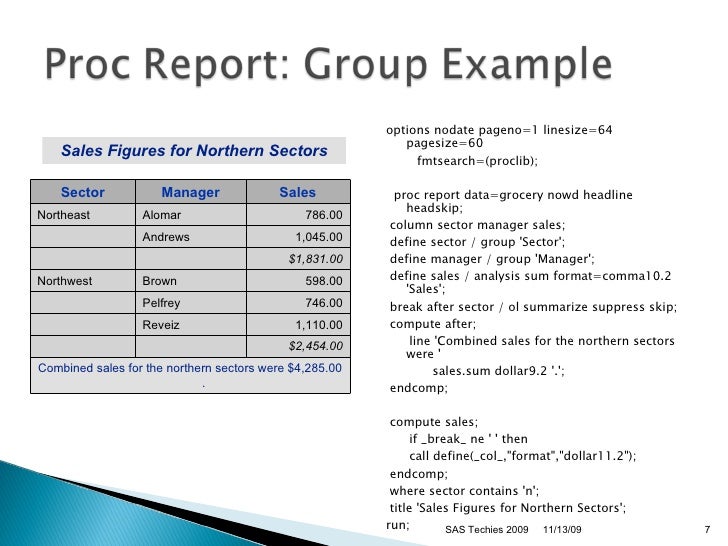 Proc Report: Group Example

Sales Figures for Northern Sectors

| Sector | Manager | Sales |
|---|---|---|
| Northeast | Alomar | 786.00 |
| | Andrews | 1,045.00 |
| | | $1,831.00 |
| Northwest | Brown | 598.00 |
| | Pelfrey | 746.00 |
| | Reveiz | 1,110.00 |
| | | $2,454.00 |

Combined sales for the northern sectors were $4,285.00 .

options nodate pageno=1 linesize=64 pagesize=60
fmtsearch=(proclib);

proc report data=grocery nowd headline headskip;
column sector manager sales;
define sector / group 'Sector';
define manager / group 'Manager';
define sales / analysis sum format=comma10.2 'Sales';
break after sector / ol summarize suppress skip;
compute after;
line 'Combined sales for the northern sectors were '
sales.sum dollar9.2 '.';
endcomp;

compute sales;
if _break_ ne ' ' then
call define(_col_,"format","dollar11.2");
endcomp;
where sector contains 'n';
title 'Sales Figures for Northern Sectors';
run;

SAS Techies 2009 11/13/09 7